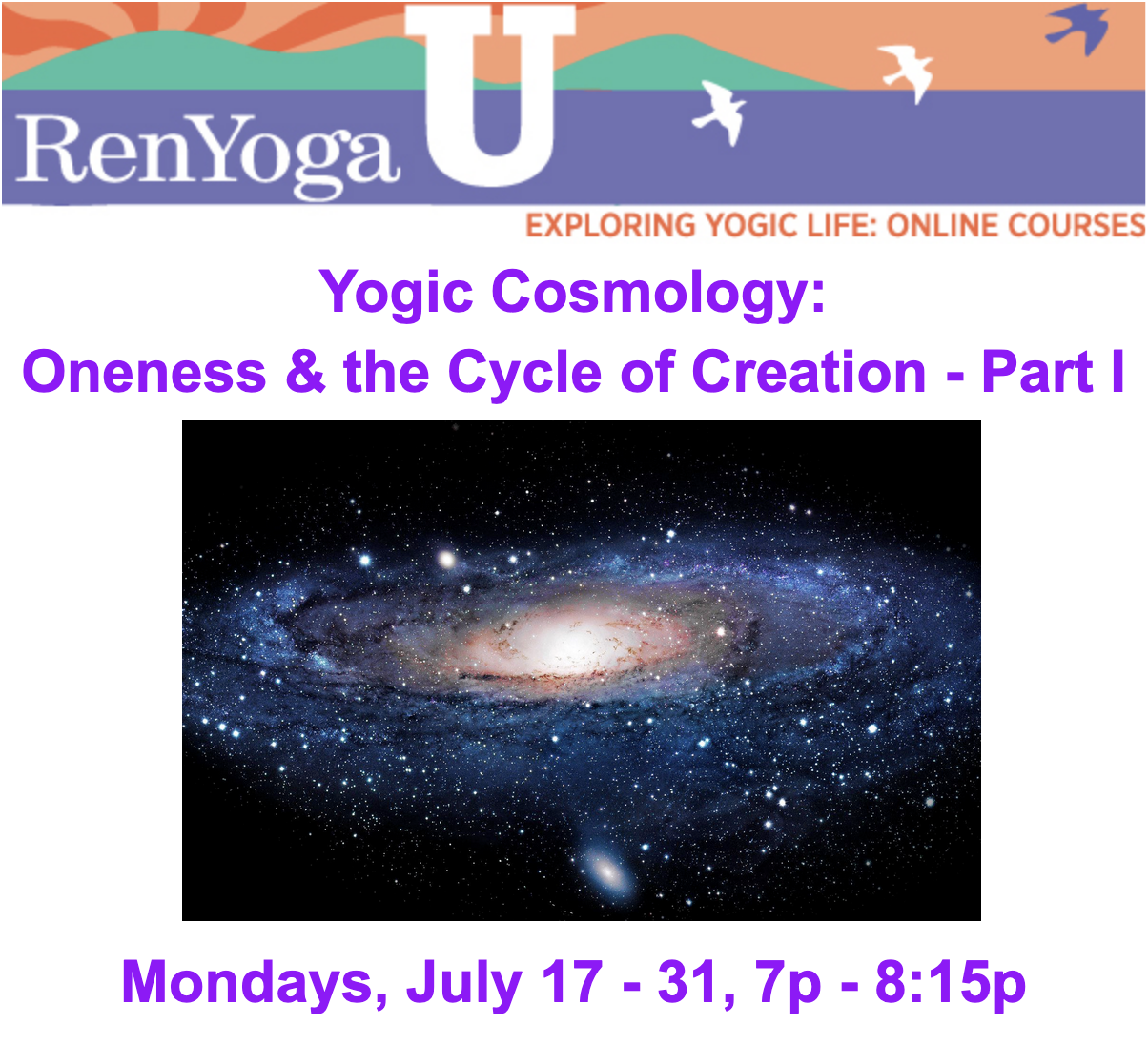 RenYoga U

EXPLORING YOGIC LIFE: ONLINE COURSES

Yogic Cosmology:
Oneness & the Cycle of Creation - Part I

Mondays, July 17 - 31, 7p - 8:15p